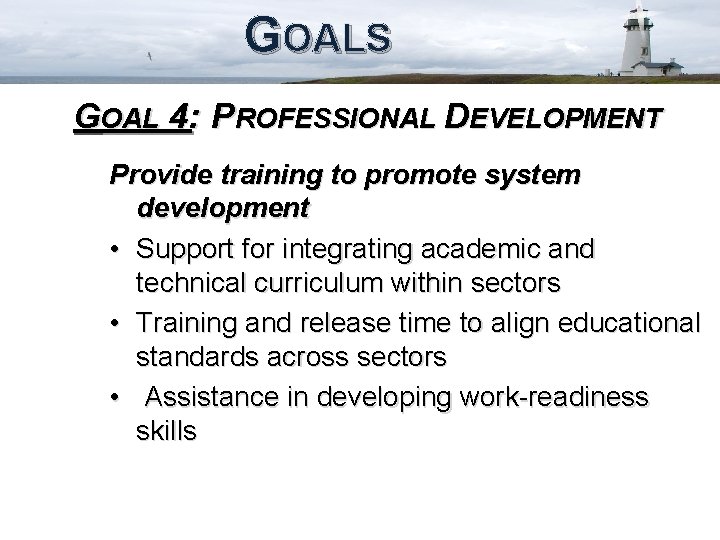 GOALS

GOAL 4: PROFESSIONAL DEVELOPMENT

Provide training to promote system development

• Support for integrating academic and technical curriculum within sectors
• Training and release time to align educational standards across sectors
• Assistance in developing work-readiness skills